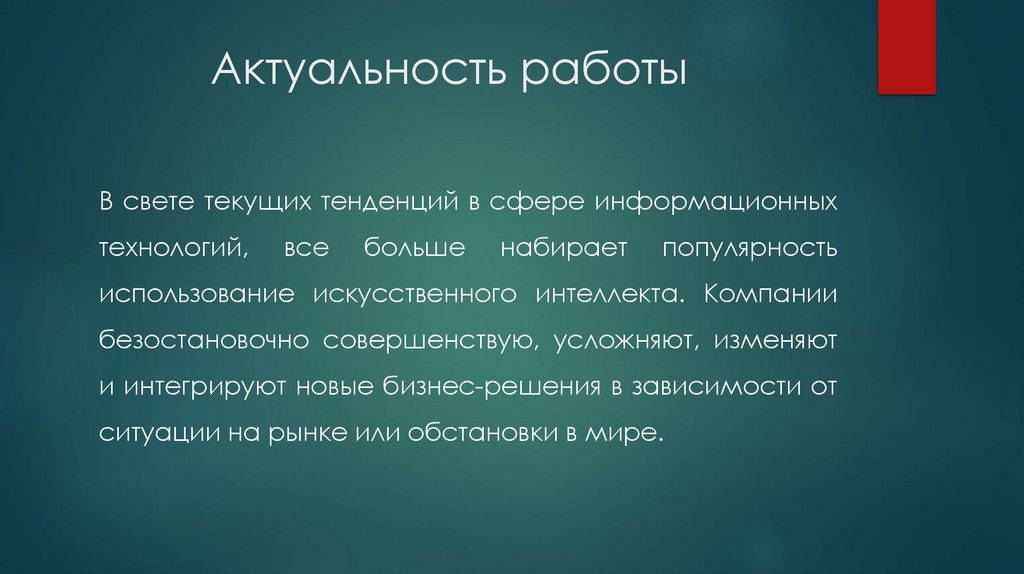 Актуальность работы

В свете текущих тенденций в сфере информационных технологий, все больше набирает популярность использование искусственного интеллекта. Компании безостановочно совершенствую, усложняют, изменяют и интегрируют новые бизнес-решения в зависимости от ситуации на рынке или обстановки в мире.